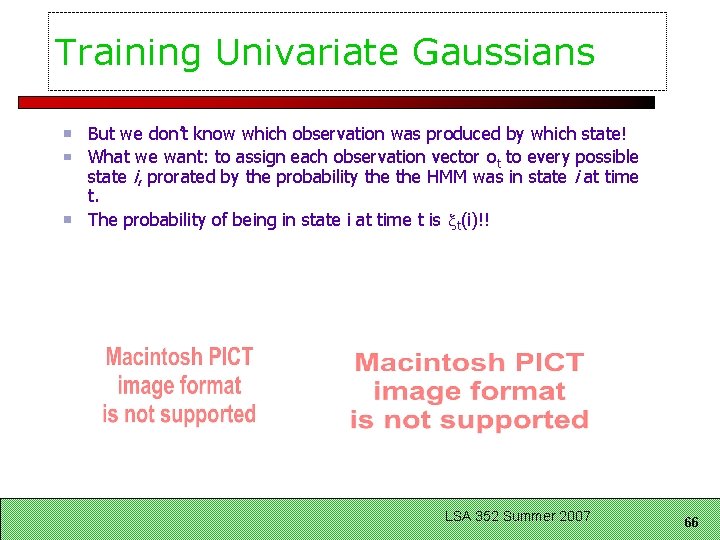 Training Univariate Gaussians

- But we don't know which observation was produced by which state!
- What we want: to assign each observation vector $o_t$ to every possible state $i$, prorated by the probability the the HMM was in state $i$ at time t.
- The probability of being in state i at time t is $\xi_t(i)$!!

Macintosh PICT image format is not supported

Macintosh PICT image format is not supported

LSA 352 Summer 2007

66